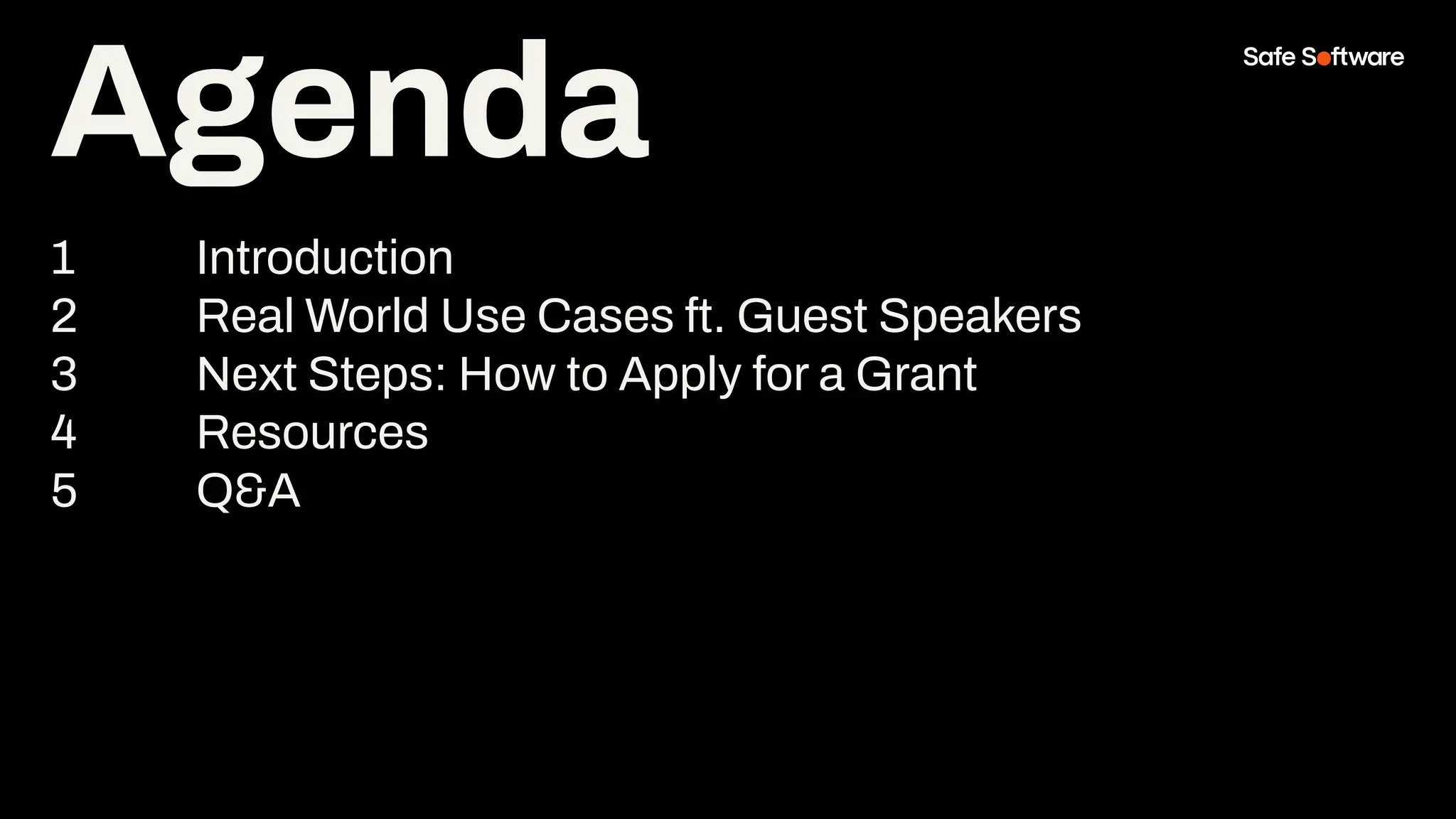 Agenda

Safe Software

1 Introduction
2 Real World Use Cases ft. Guest Speakers
3 Next Steps: How to Apply for a Grant
4 Resources
5 Q&A